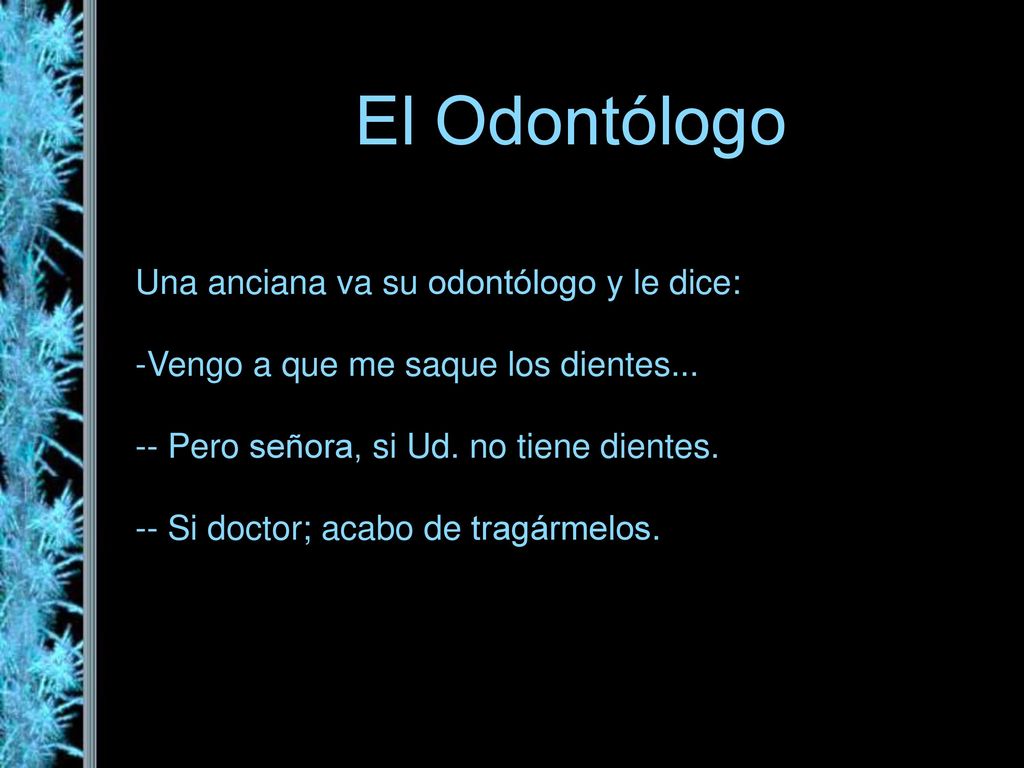 El Odontólogo

Una anciana va su odontólogo y le dice:

-Vengo a que me saque los dientes...

-- Pero señora, si Ud. no tiene dientes.

-- Si doctor; acabo de tragármelos.